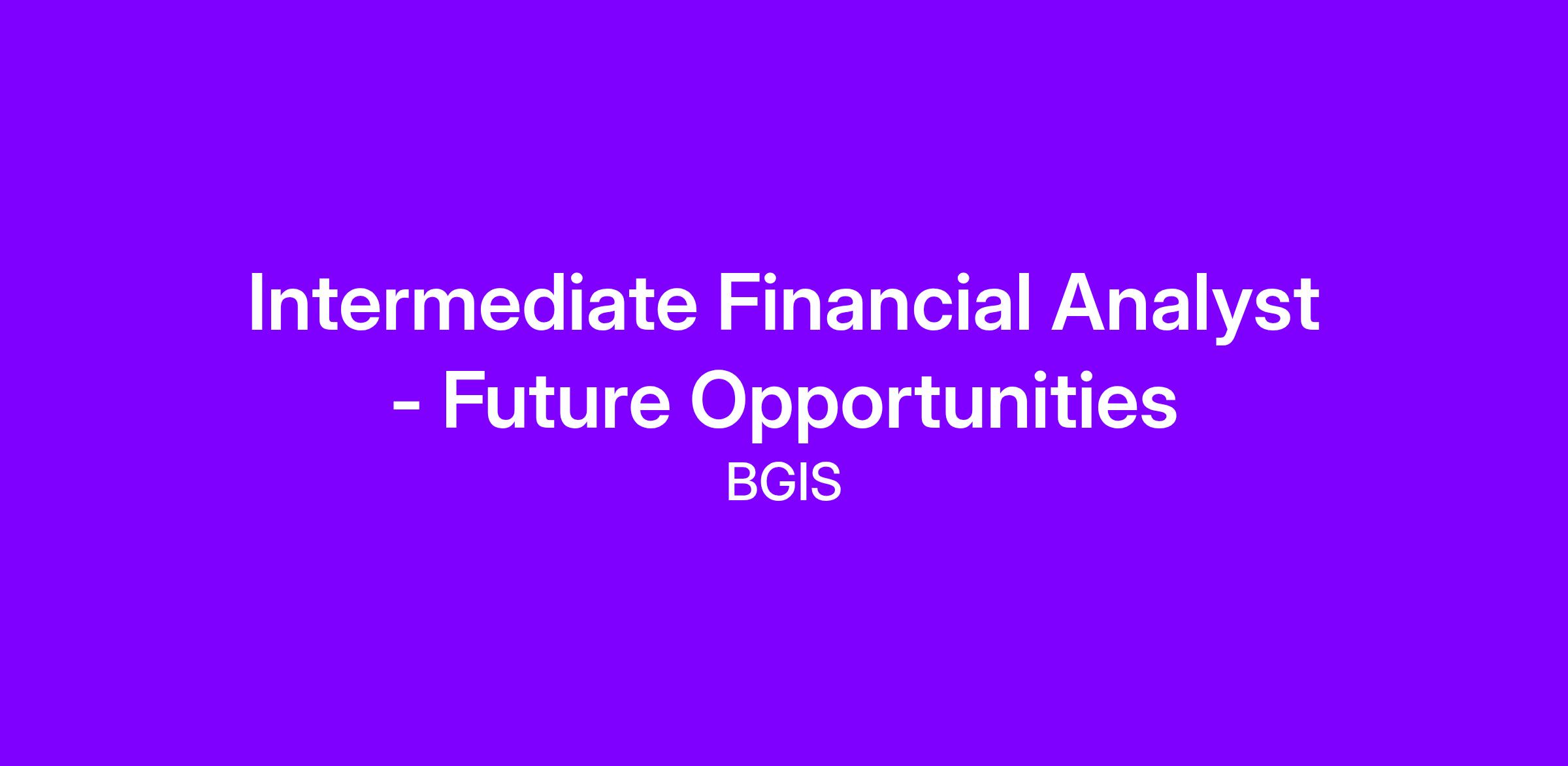 Intermediate Financial Analyst - Future Opportunities

BGIS